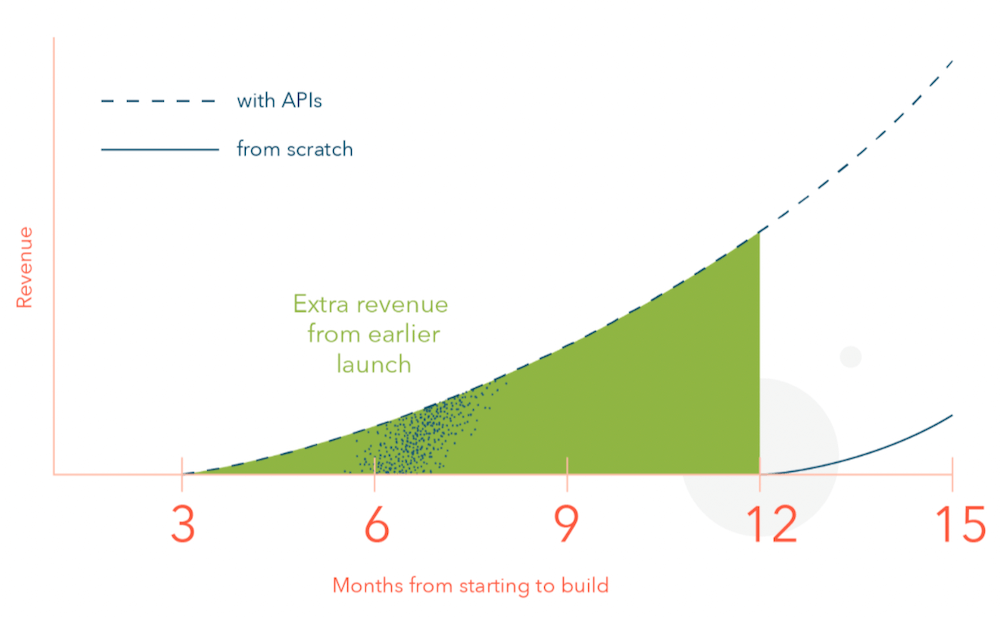 with APIs
from scratch

Revenue

Extra revenue from earlier launch

3
6
9
12
15

Months from starting to build